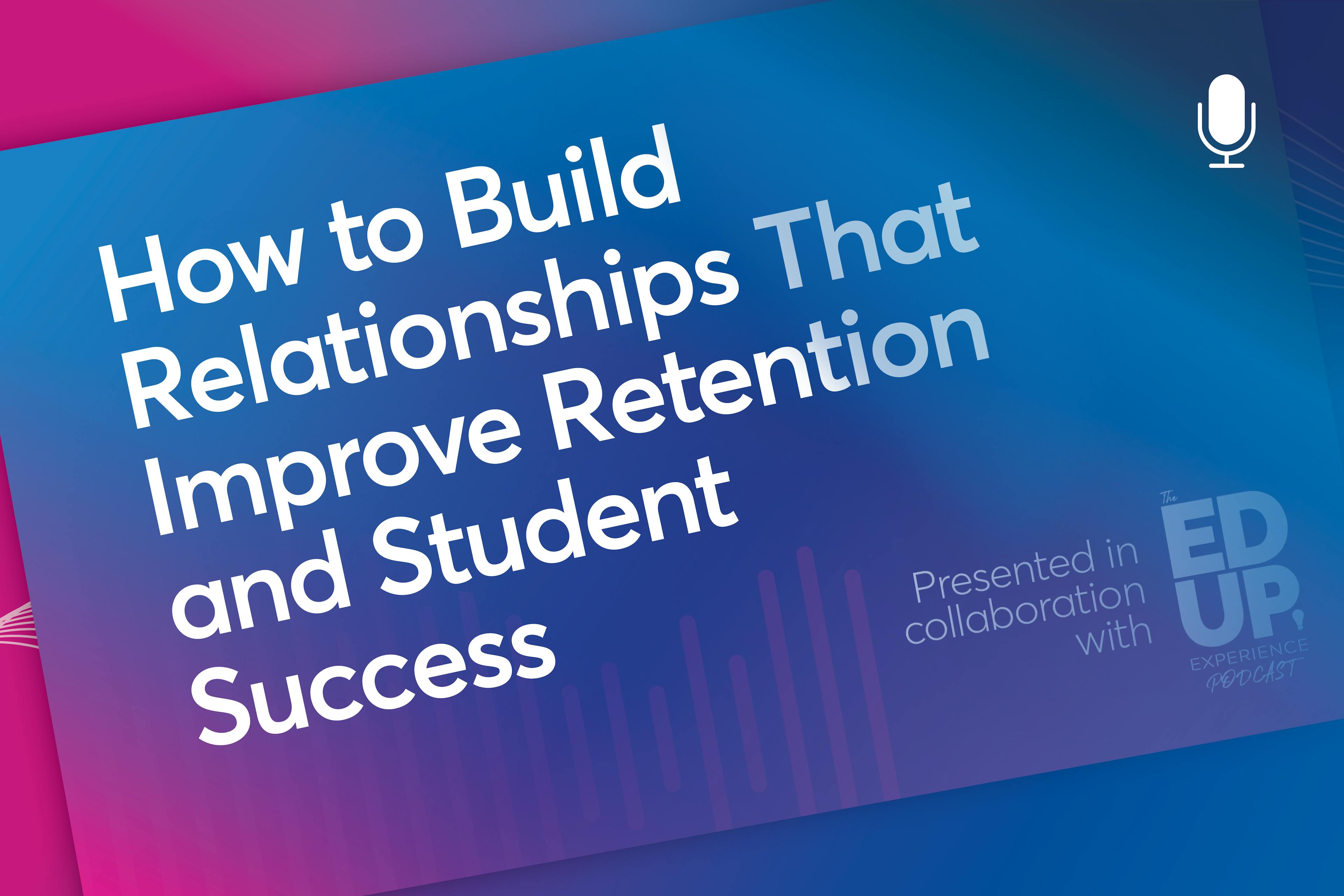 How to Build Relationships That Improve Retention and Student Success

Presented in collaboration with

The ED UP! EXPERIENCE PODCAST